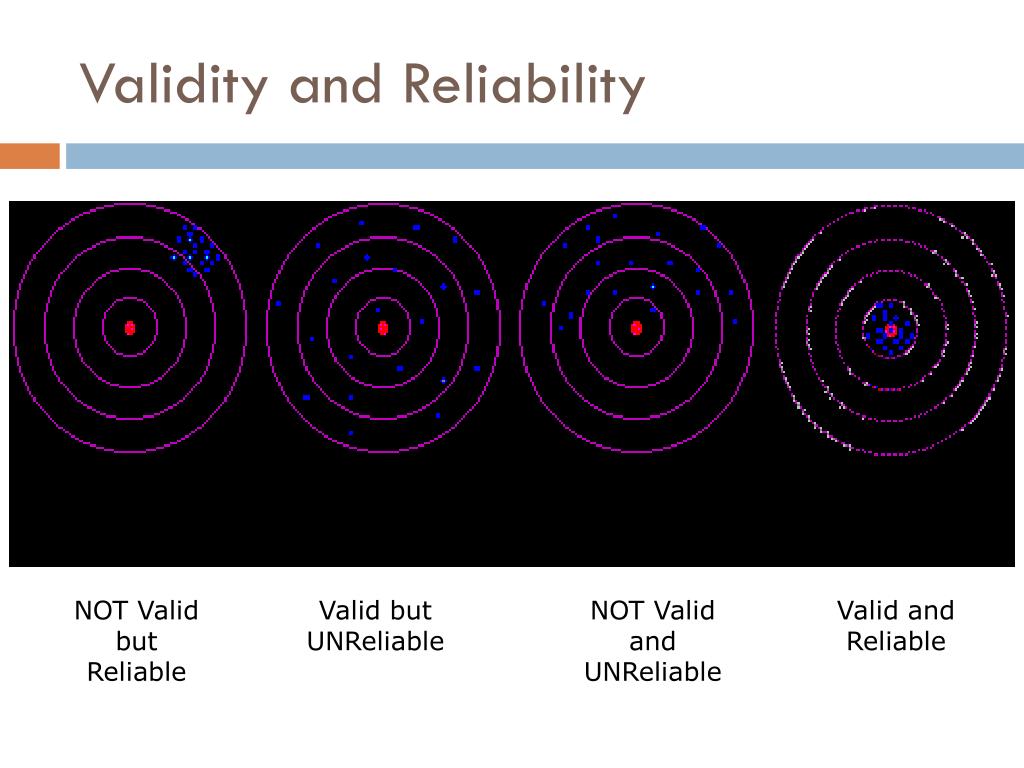 Validity and Reliability

NOT Valid but Reliable

Valid but UNReliable

NOT Valid and UNReliable

Valid and Reliable